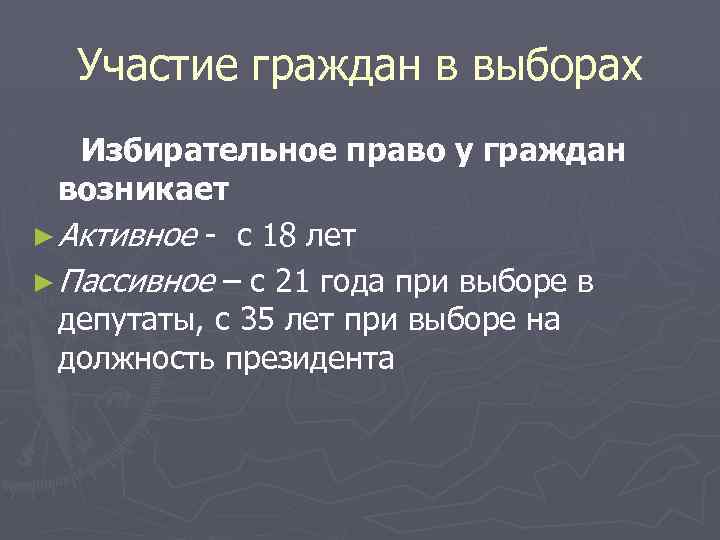 Участие граждан в выборах

Избирательное право у граждан возникает

► Активное - с 18 лет

► Пассивное – с 21 года при выборе в депутаты, с 35 лет при выборе на должность президента